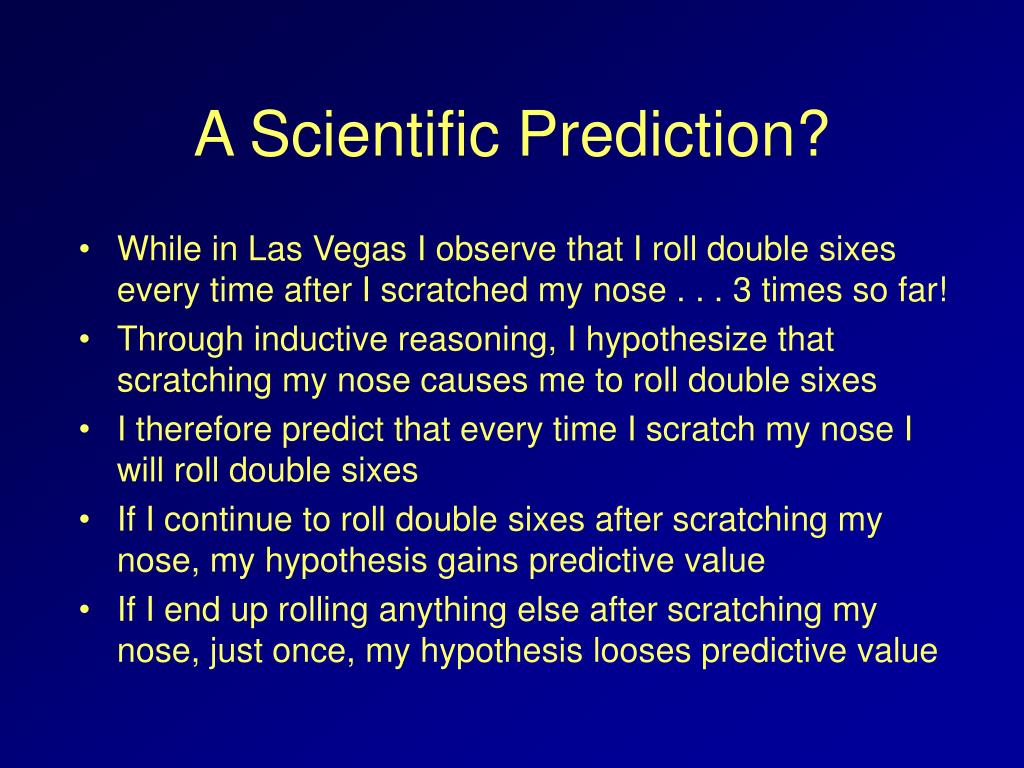 A Scientific Prediction?

• While in Las Vegas I observe that I roll double sixes every time after I scratched my nose . . . 3 times so far!
• Through inductive reasoning, I hypothesize that scratching my nose causes me to roll double sixes
• I therefore predict that every time I scratch my nose I will roll double sixes
• If I continue to roll double sixes after scratching my nose, my hypothesis gains predictive value
• If I end up rolling anything else after scratching my nose, just once, my hypothesis looses predictive value